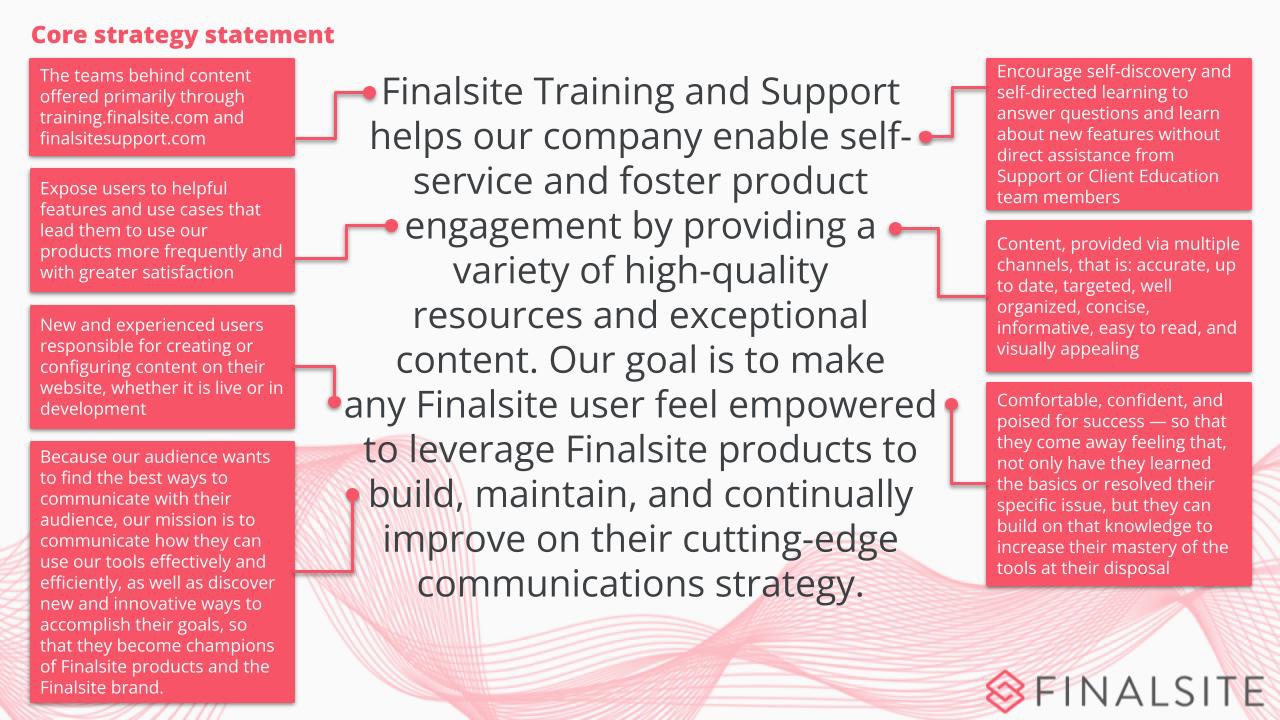 Core strategy statement

The teams behind content offered primarily through training.finalsite.com and finalsitesupport.com

Expose users to helpful features and use cases that lead them to use our products more frequently and with greater satisfaction

New and experienced users responsible for creating or configuring content on their website, whether it is live or in development

Because our audience wants to find the best ways to communicate with their audience, our mission is to communicate how they can use our tools effectively and efficiently, as well as discover new and innovative ways to accomplish their goals, so that they become champions of Finalsite products and the Finalsite brand.

Finalsite Training and Support helps our company enable self-service and foster product engagement by providing a variety of high-quality resources and exceptional content. Our goal is to make any Finalsite user feel empowered to leverage Finalsite products to build, maintain, and continually improve on their cutting-edge communications strategy.

Encourage self-discovery and self-directed learning to answer questions and learn about new features without direct assistance from Support or Client Education team members

Content, provided via multiple channels, that is: accurate, up to date, targeted, well organized, concise, informative, easy to read, and visually appealing

Comfortable, confident, and poised for success — so that they come away feeling that, not only have they learned the basics or resolved their specific issue, but they can build on that knowledge to increase their mastery of the tools at their disposal

FINALSITE